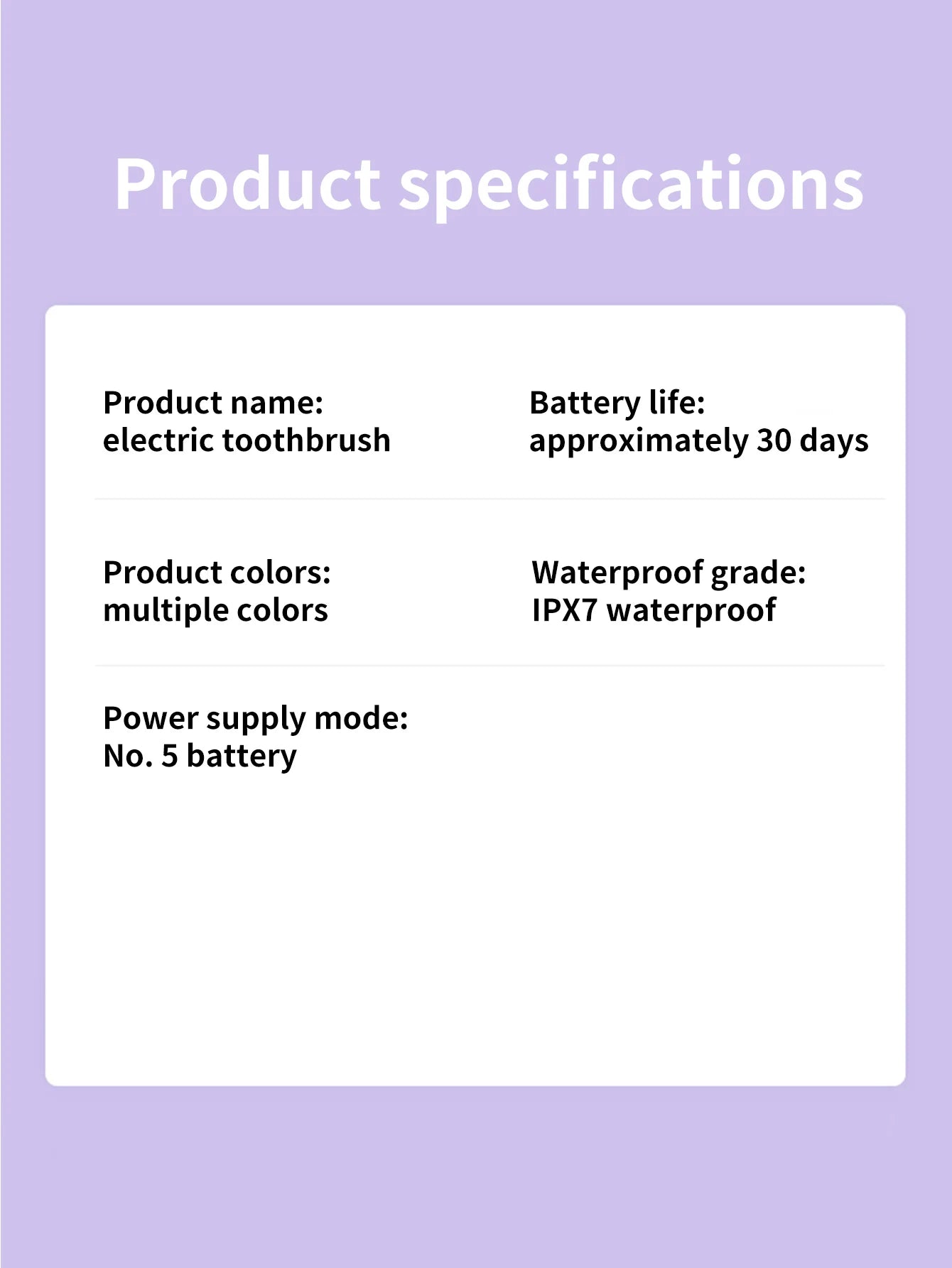 Product specifications

Product name:
electric toothbrush

Battery life:
approximately 30 days

Product colors:
multiple colors

Waterproof grade:
IPX7 waterproof

Power supply mode:
No. 5 battery